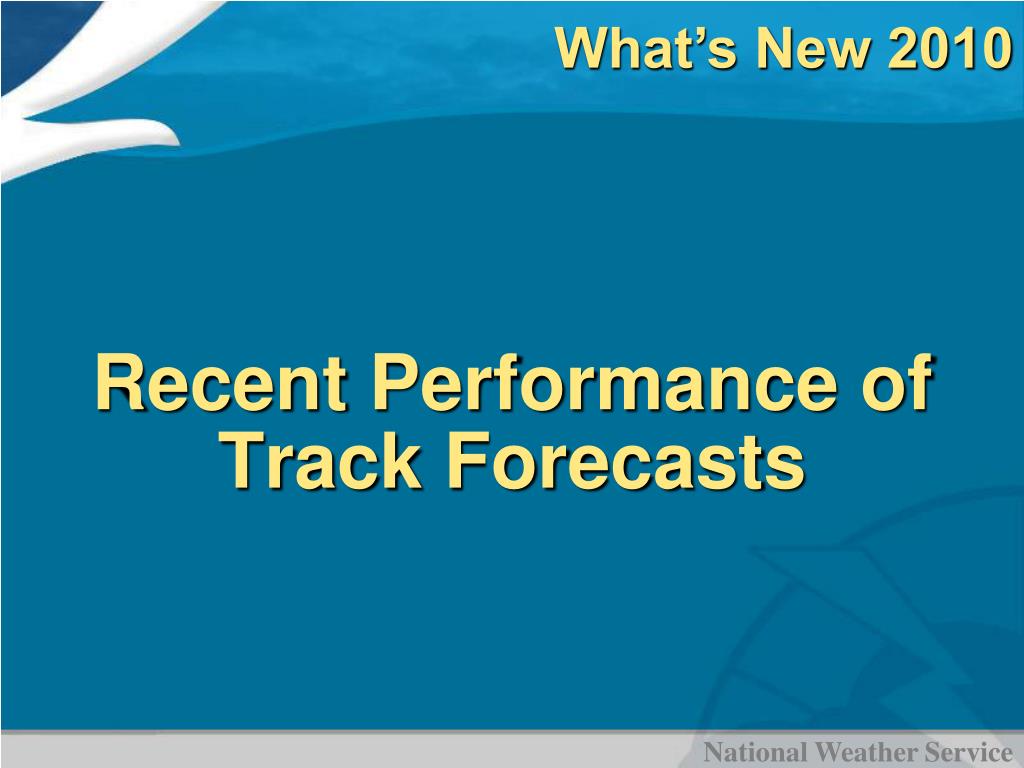 What’s New 2010

Recent Performance of Track Forecasts

National Weather Service